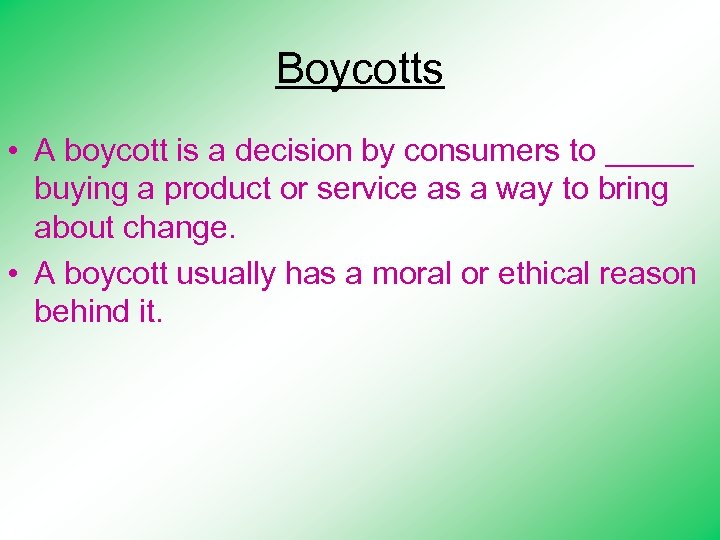 Boycotts

• A boycott is a decision by consumers to _____ buying a product or service as a way to bring about change.
• A boycott usually has a moral or ethical reason behind it.